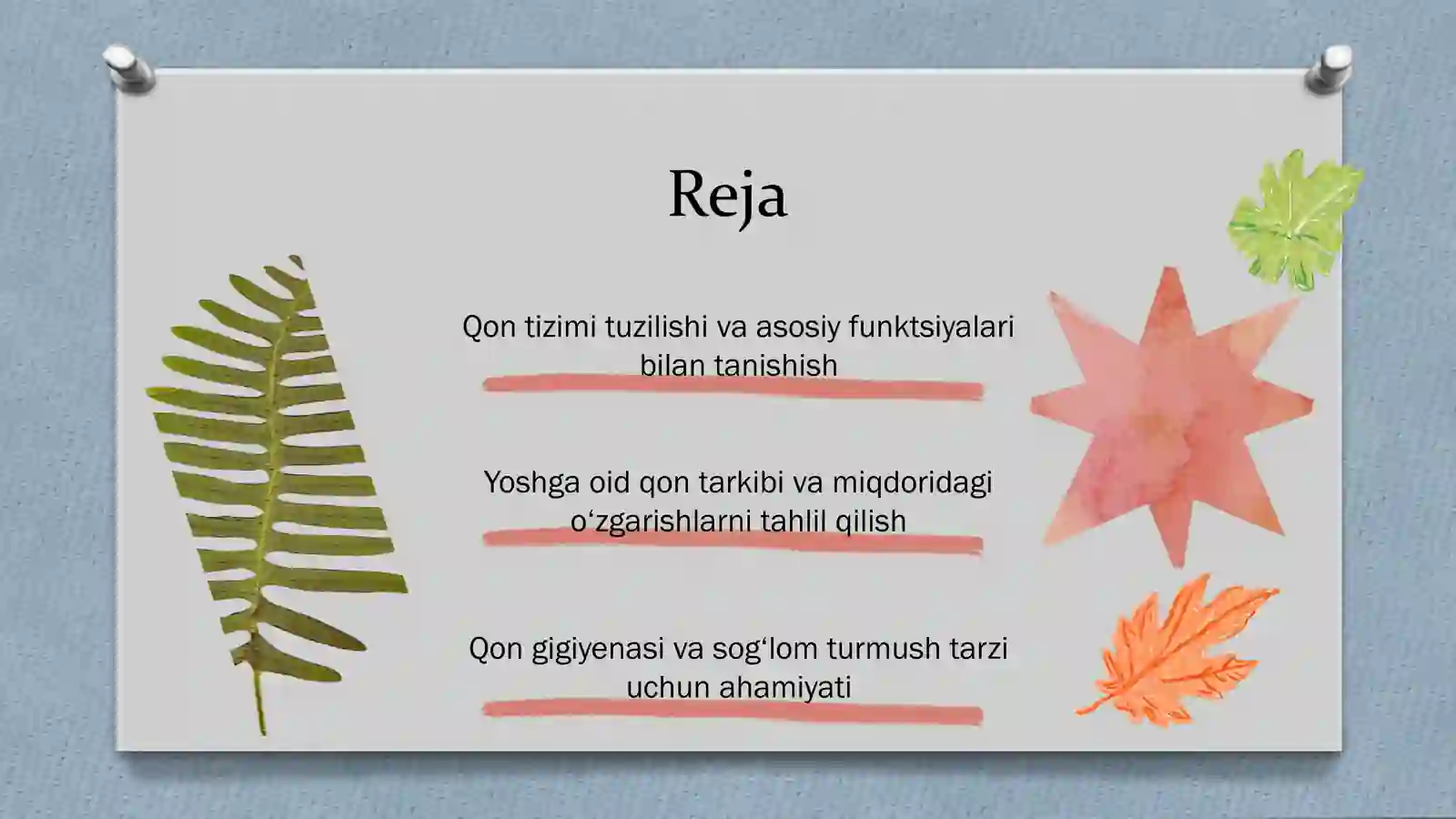 Reja

Qon tizimi tuzilishi va asosiy funktsiyalari bilan tanishish

Yoshga oid qon tarkibi va miqdoridagi o‘zgarishlarni tahlil qilish

Qon gigiyenasi va sog‘lom turmush tarzi uchun ahamiyati